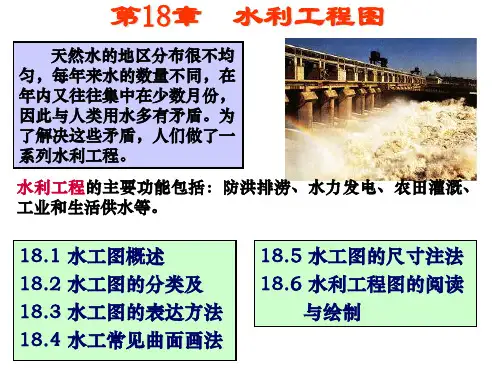 第18章 水利工程图

天然水的地区分布很不均匀，每年来水的数量不同，在年内又往往集中在少数月份，因此与人类用水多有矛盾。为了解决这些矛盾，人们做了一系列水利工程。

水利工程的主要功能包括：防洪排涝、水力发电、农田灌溉、工业和生活供水等。

18.1 水工图概述
18.2 水工图的分类及
18.3 水工图的表达方法
18.4 水工常见曲面画法

18.5 水工图的尺寸注法
18.6 水利工程图的阅读与绘制